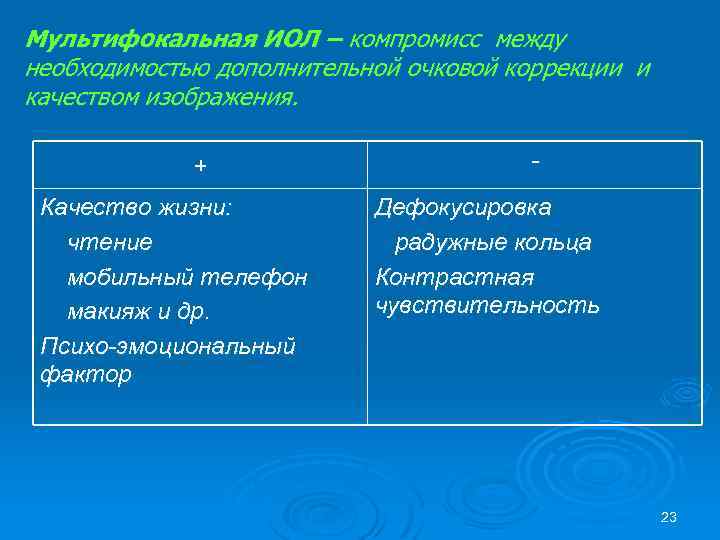 Мультифокальная ИОЛ – компромисс между необходимостью дополнительной очковой коррекции и качеством изображения.

| + | - |
|---|---|
| Качество жизни: чтение мобильный телефон макияж и др. Психо-эмоциональный фактор | Дефокусировка радужные кольца Контрастная чувствительность |

23